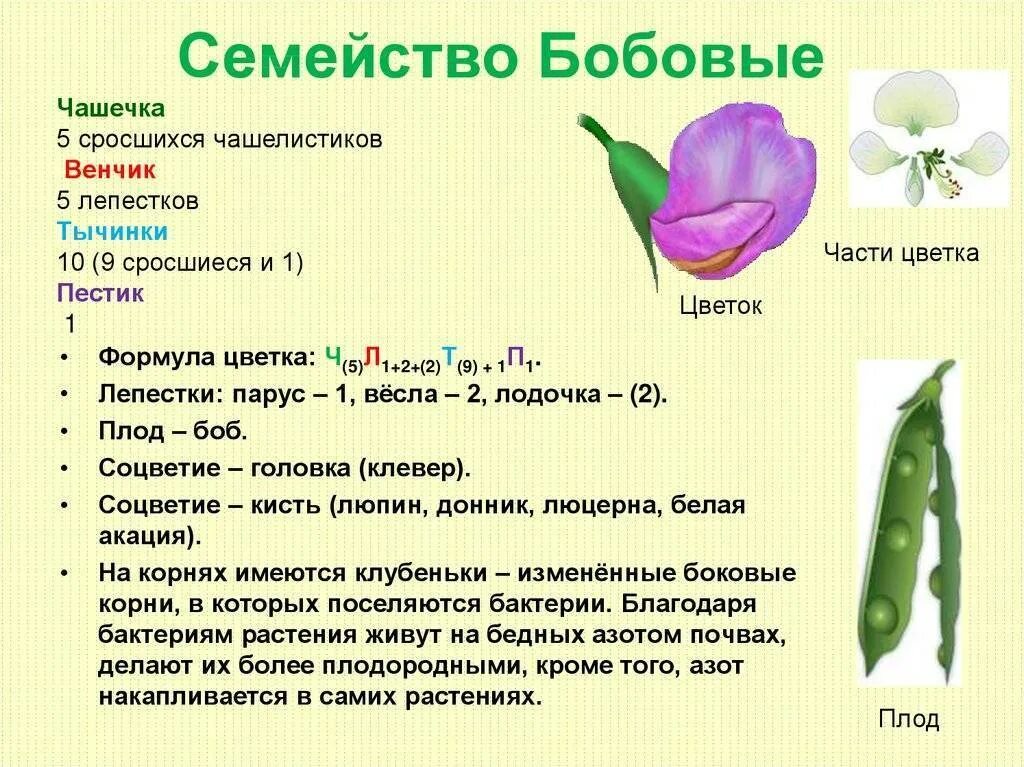 Семейство Бобовые

Чашечка
5 сросшихся чашелистиков
Венчик
5 лепестков
Тычинки
10 (9 сросшиеся и 1)
Пестик
1

Цветок

Части цветка

• Формула цветка: $Ч_{(5)}Л_{1+2+(2)}Т_{(9)+1}П_1$.
• Лепестки: парус – 1, вёсла – 2, лодочка – (2).
• Плод – боб.
• Соцветие – головка (клевер).
• Соцветие – кисть (люпин, донник, люцерна, белая акация).
• На корнях имеются клубеньки – изменённые боковые корни, в которых поселяются бактерии. Благодаря бактериям растения живут на бедных азотом почвах, делают их более плодородными, кроме того, азот накапливается в самих растениях.

Плод